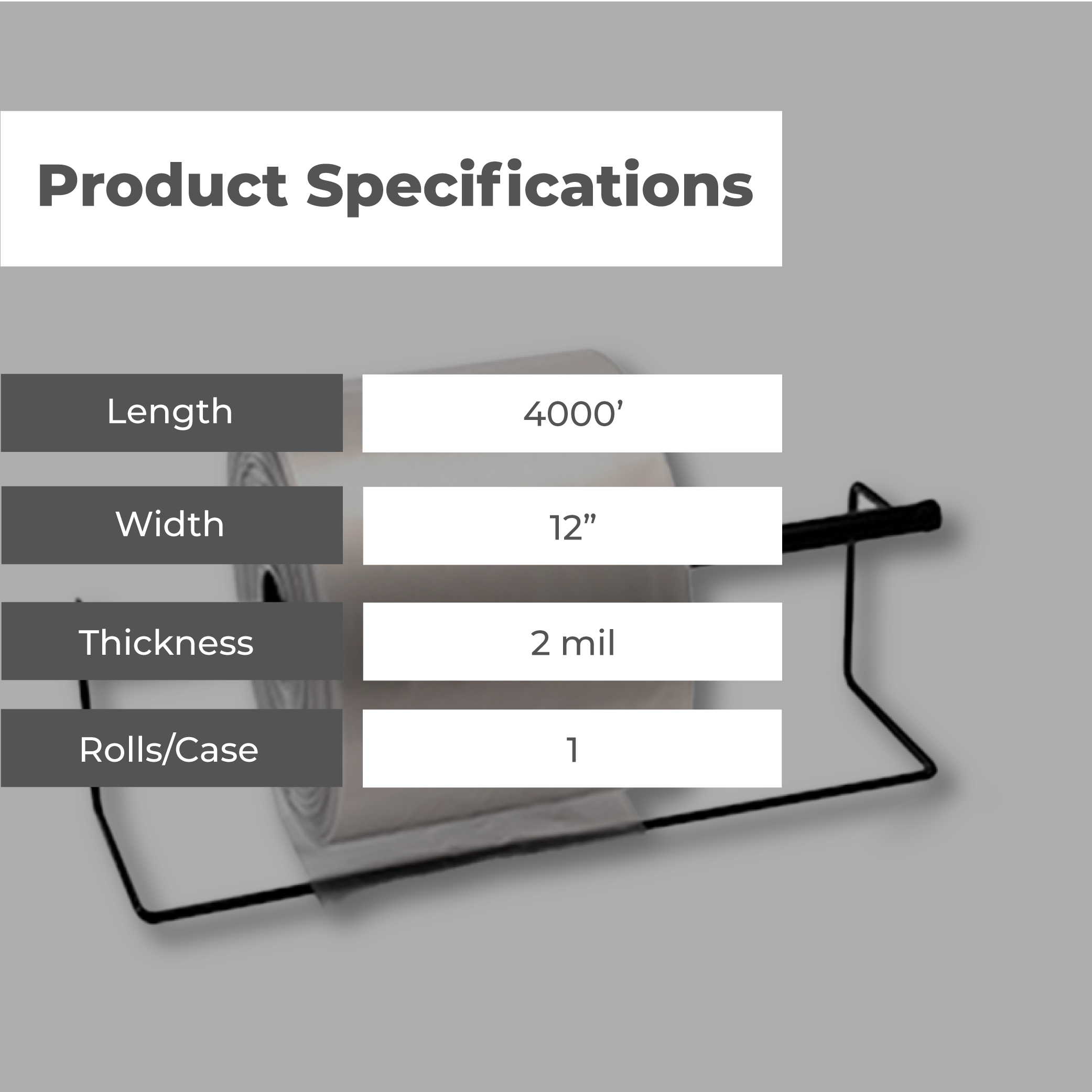 Product Specifications

| Length | 4000’ |
|---|---|
| Width | 12” |
| Thickness | 2 mil |
| Rolls/Case | 1 |